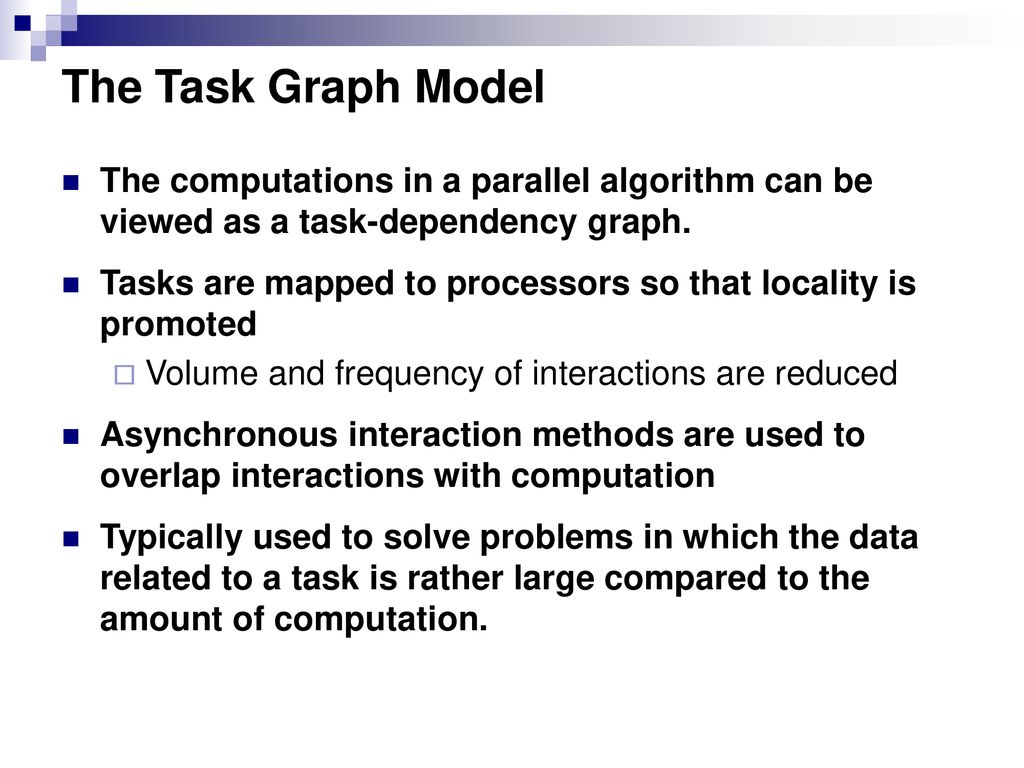 The Task Graph Model

The computations in a parallel algorithm can be viewed as a task-dependency graph.

Tasks are mapped to processors so that locality is promoted

Volume and frequency of interactions are reduced

Asynchronous interaction methods are used to overlap interactions with computation

Typically used to solve problems in which the data related to a task is rather large compared to the amount of computation.